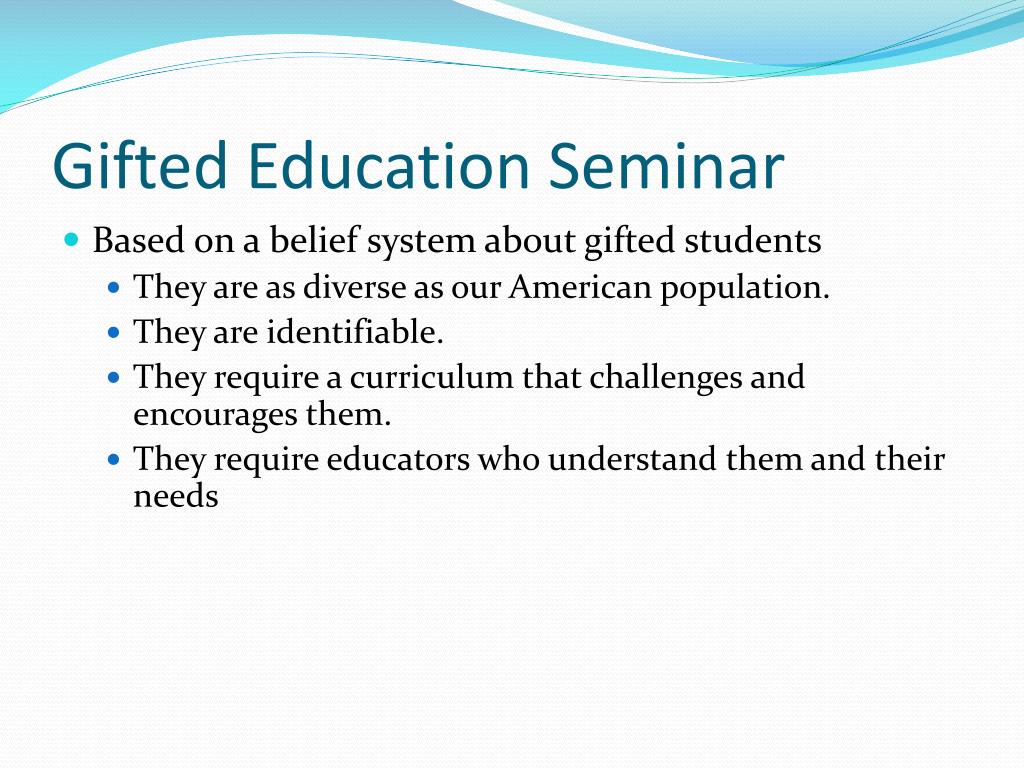 Gifted Education Seminar

- Based on a belief system about gifted students
  - They are as diverse as our American population.
  - They are identifiable.
  - They require a curriculum that challenges and encourages them.
  - They require educators who understand them and their needs